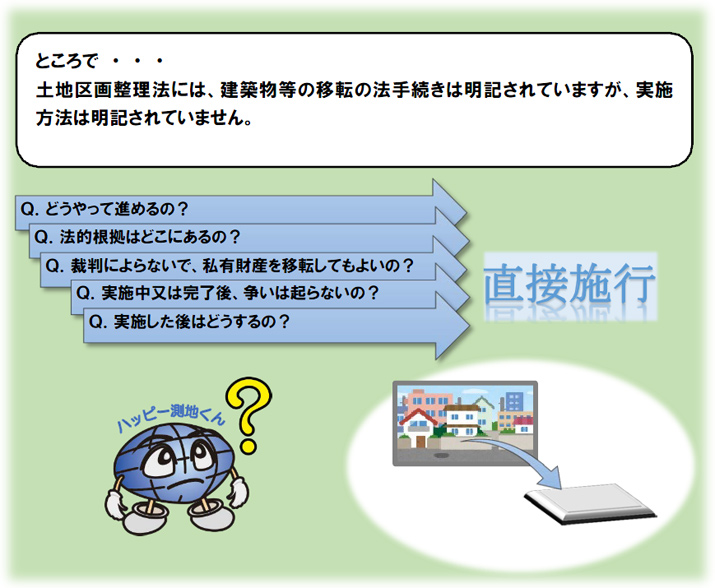 ところで ・・・
土地区画整理法には、建築物等の移転の法手続きは明記されていますが、実施方法は明記されていません。

Q. どうやって進めるの？
Q. 法的根拠はどこにあるの？
Q. 裁判によらないで、私有財産を移転してもよいの？
Q. 実施中又は完了後、争いは起らないの？
Q. 実施した後はどうするの？

直接施行

ハッピー測地くん
?